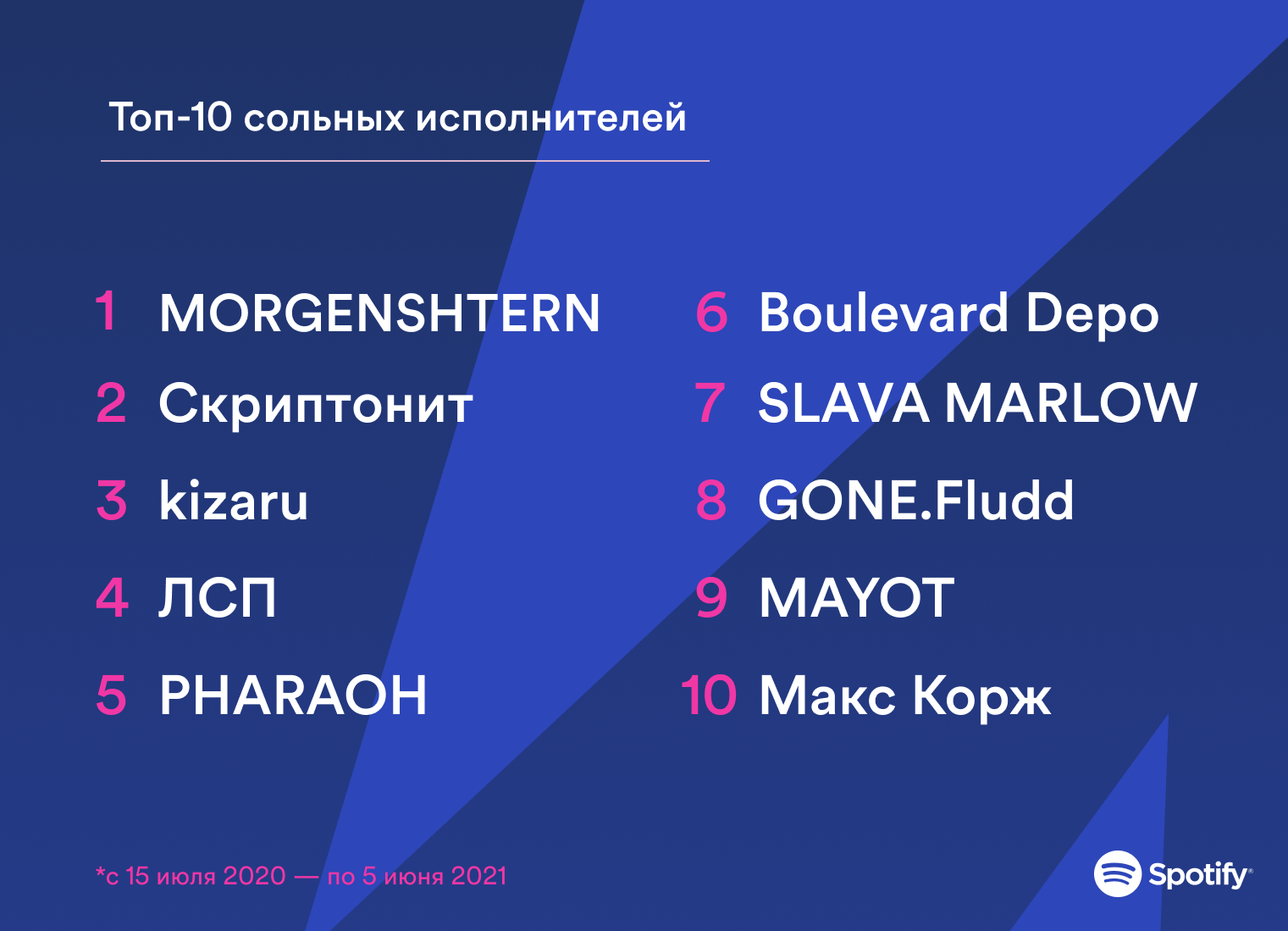 Топ-10 сольных исполнителей

1 MORGENSHTERN
2 Скриптонит
3 kizaru
4 ЛСП
5 PHARAOH

6 Boulevard Depo
7 SLAVA MARLOW
8 GONE.Fludd
9 MAYOT
10 Макс Корж

*с 15 июля 2020 — по 5 июня 2021

Spotify